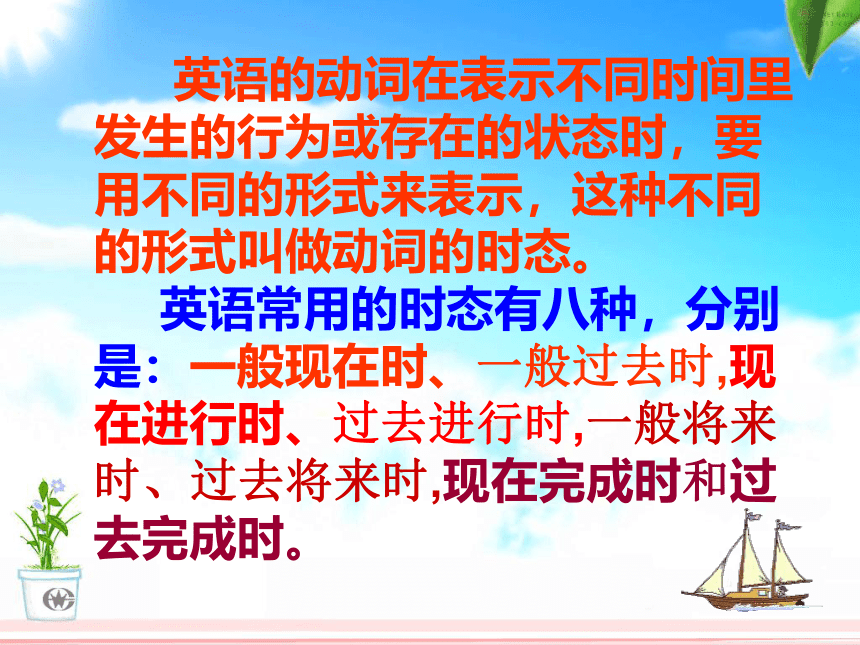 英语的动词在表示不同时间里发生的行为或存在的状态时，要用不同的形式来表示，这种不同的形式叫做动词的时态。

英语常用的时态有八种，分别是：一般现在时、一般过去时,现在进行时、过去进行时,一般将来时、过去将来时,现在完成时和过去完成时。